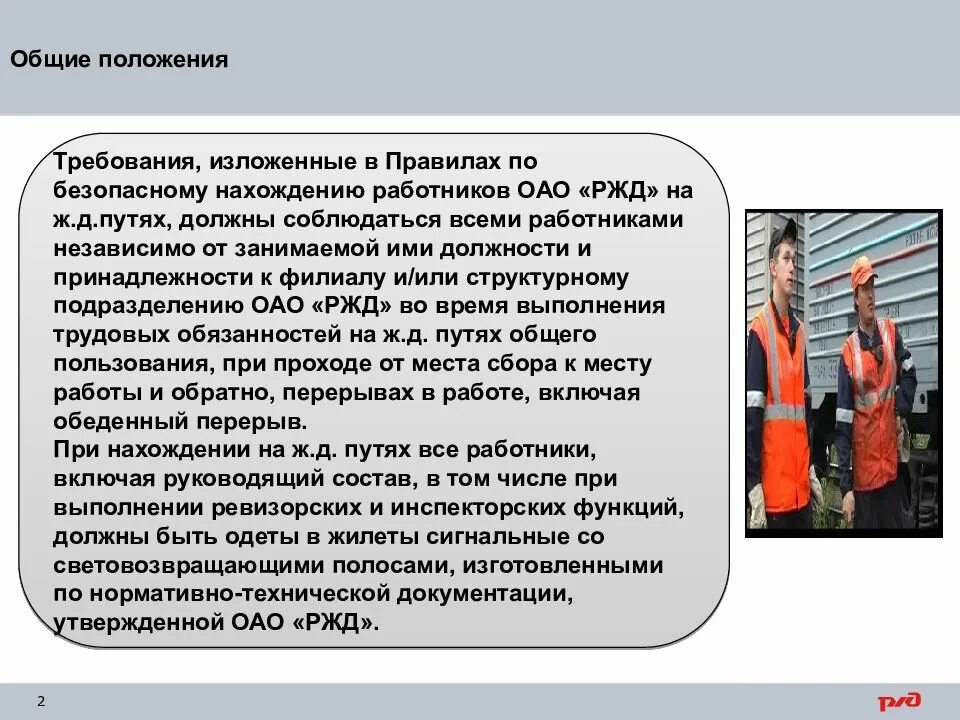 Общие положения

Требования, изложенные в Правилах по безопасному нахождению работников ОАО «РЖД» на ж.д.путях, должны соблюдаться всеми работниками независимо от занимаемой ими должности и принадлежности к филиалу и/или структурному подразделению ОАО «РЖД» во время выполнения трудовых обязанностей на ж.д. путях общего пользования, при проходе от места сбора к месту работы и обратно, перерывах в работе, включая обеденный перерыв.
При нахождении на ж.д. путях все работники, включая руководящий состав, в том числе при выполнении ревизорских и инспекторских функций, должны быть одеты в жилеты сигнальные со световозвращающими полосами, изготовленными по нормативно-технической документации, утвержденной ОАО «РЖД».

2

РЖД